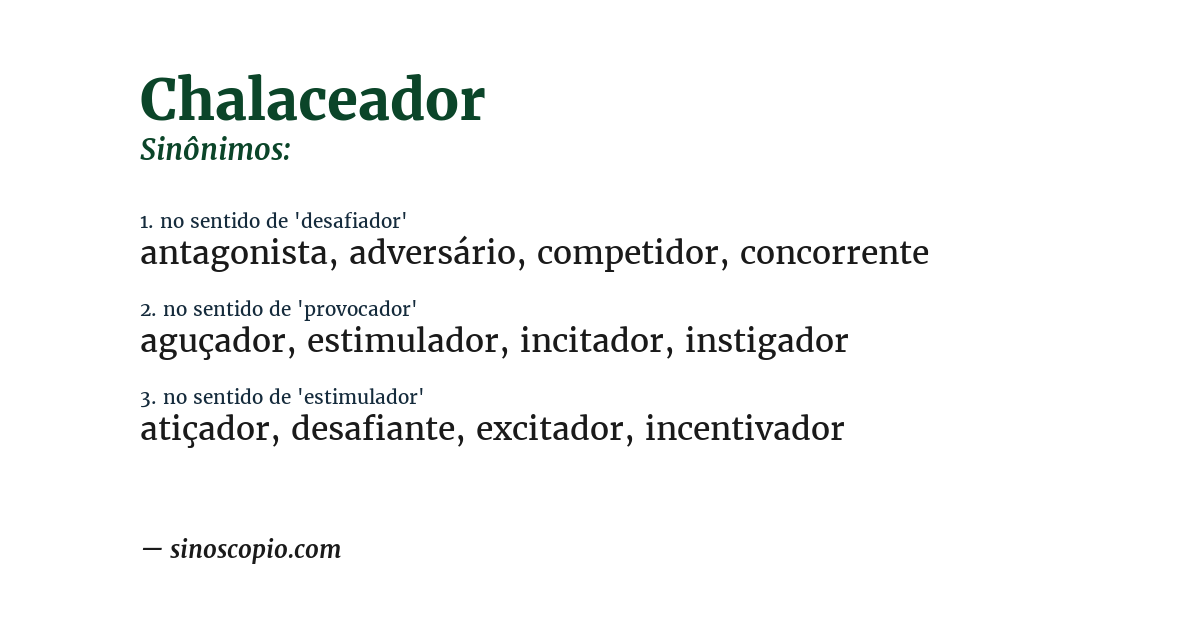 Chalaceador
Sinônimos:

1. no sentido de 'desafiador'
antagonista, adversário, competidor, concorrente

2. no sentido de 'provocador'
aguçador, estimulador, incitador, instigador

3. no sentido de 'estimulador'
atiçador, desafiante, excitador, incentivador

— sinoscopio.com